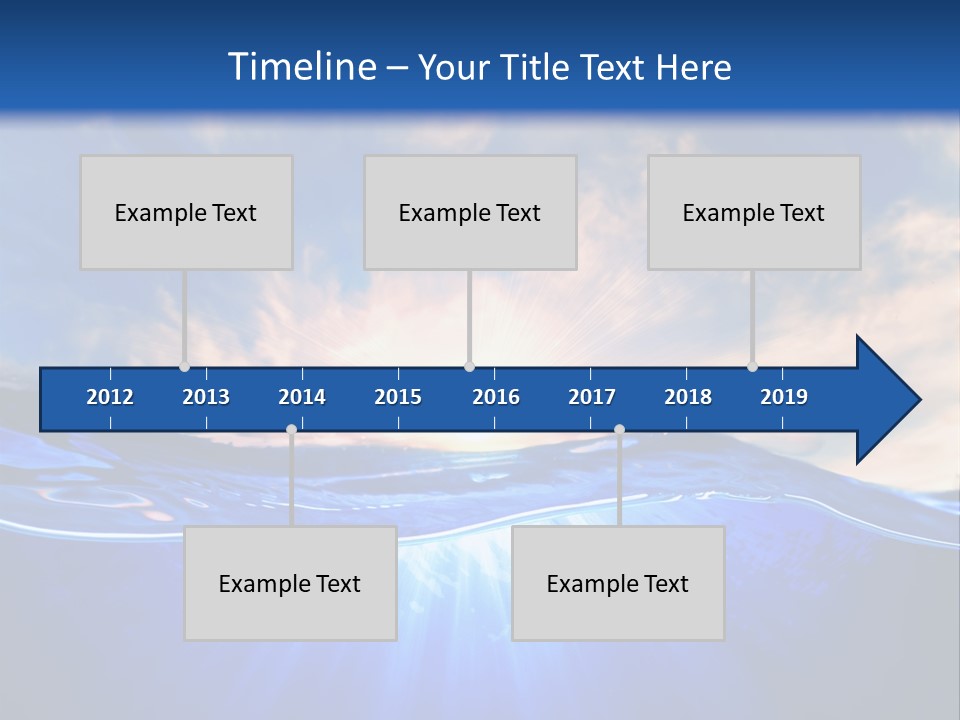 Timeline – Your Title Text Here

Example Text

Example Text

Example Text

2012 2013 2014 2015 2016 2017 2018 2019

Example Text

Example Text